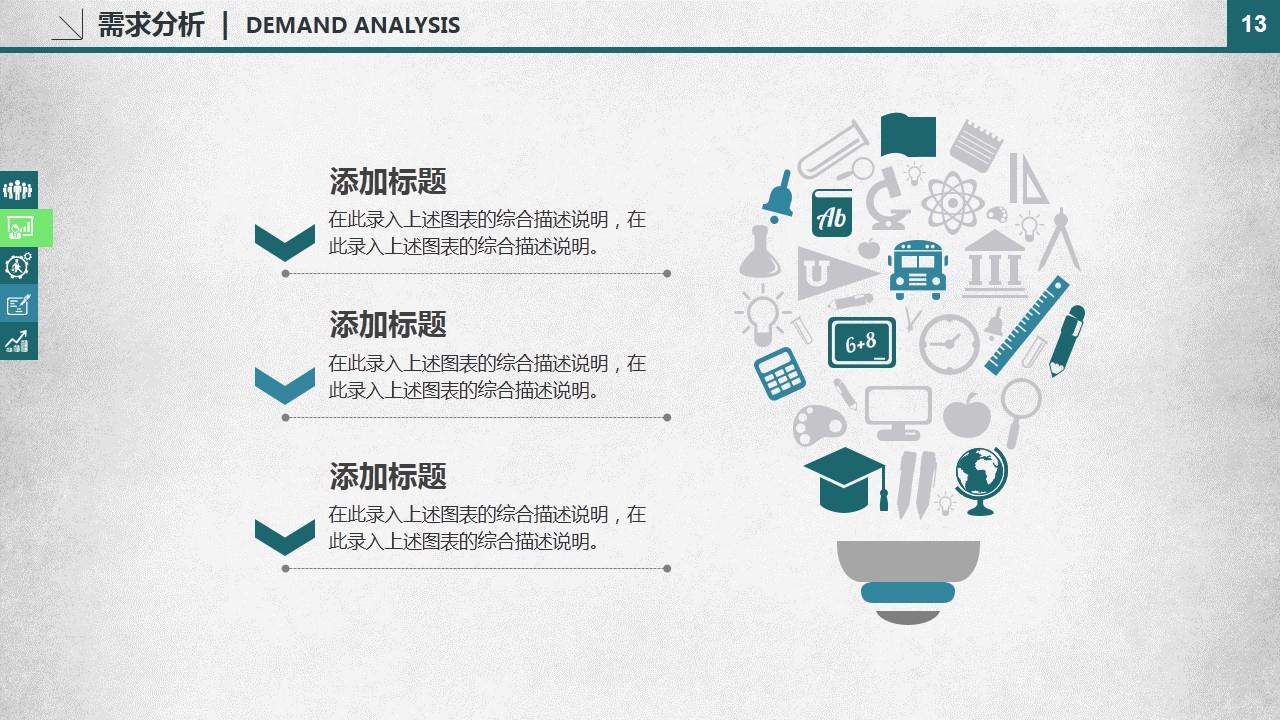 需求分析 | DEMAND ANALYSIS

13

添加标题

在此录入上述图表的综合描述说明，在此录入上述图表的综合描述说明。

添加标题

在此录入上述图表的综合描述说明，在此录入上述图表的综合描述说明。

添加标题

在此录入上述图表的综合描述说明，在此录入上述图表的综合描述说明。

Ab

U

6+8